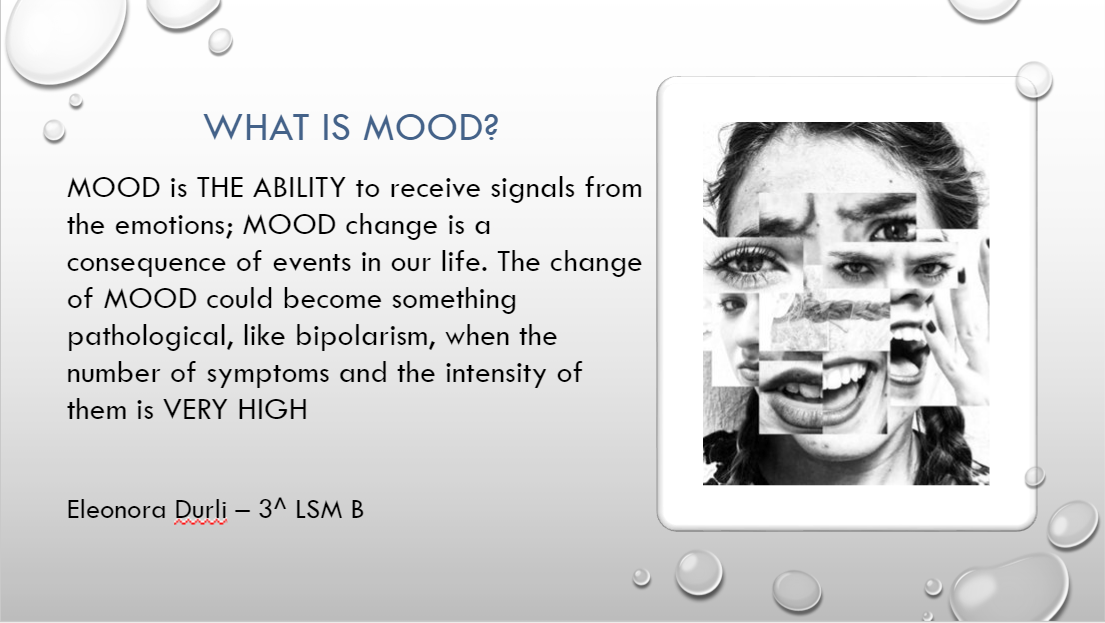 WHAT IS MOOD?

MOOD is THE ABILITY to receive signals from the emotions; MOOD change is a consequence of events in our life. The change of MOOD could become something pathological, like bipolarism, when the number of symptoms and the intensity of them is VERY HIGH

Eleonora Durli – 3^ LSM B